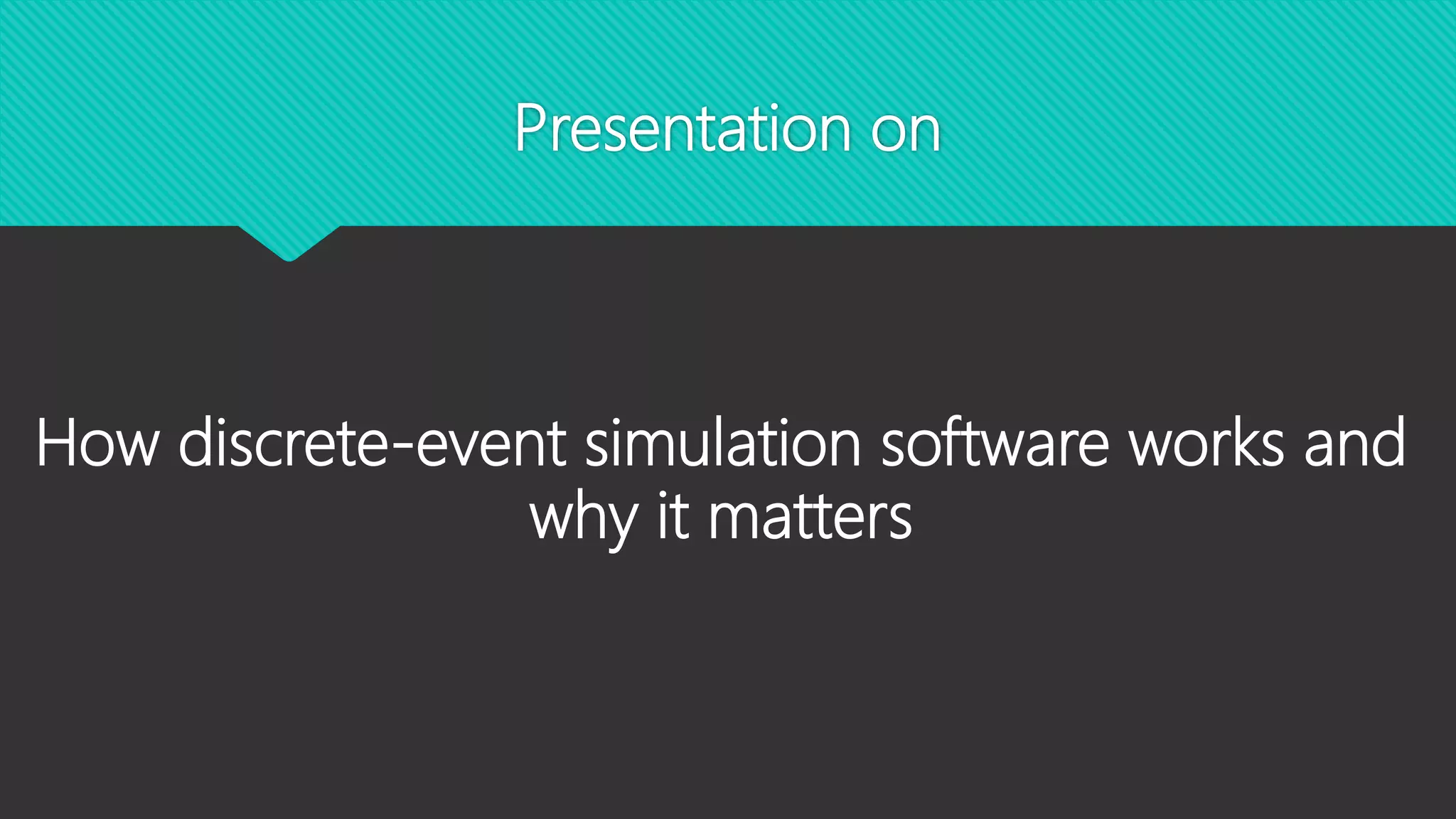 Presentation on

How discrete-event simulation software works and why it matters